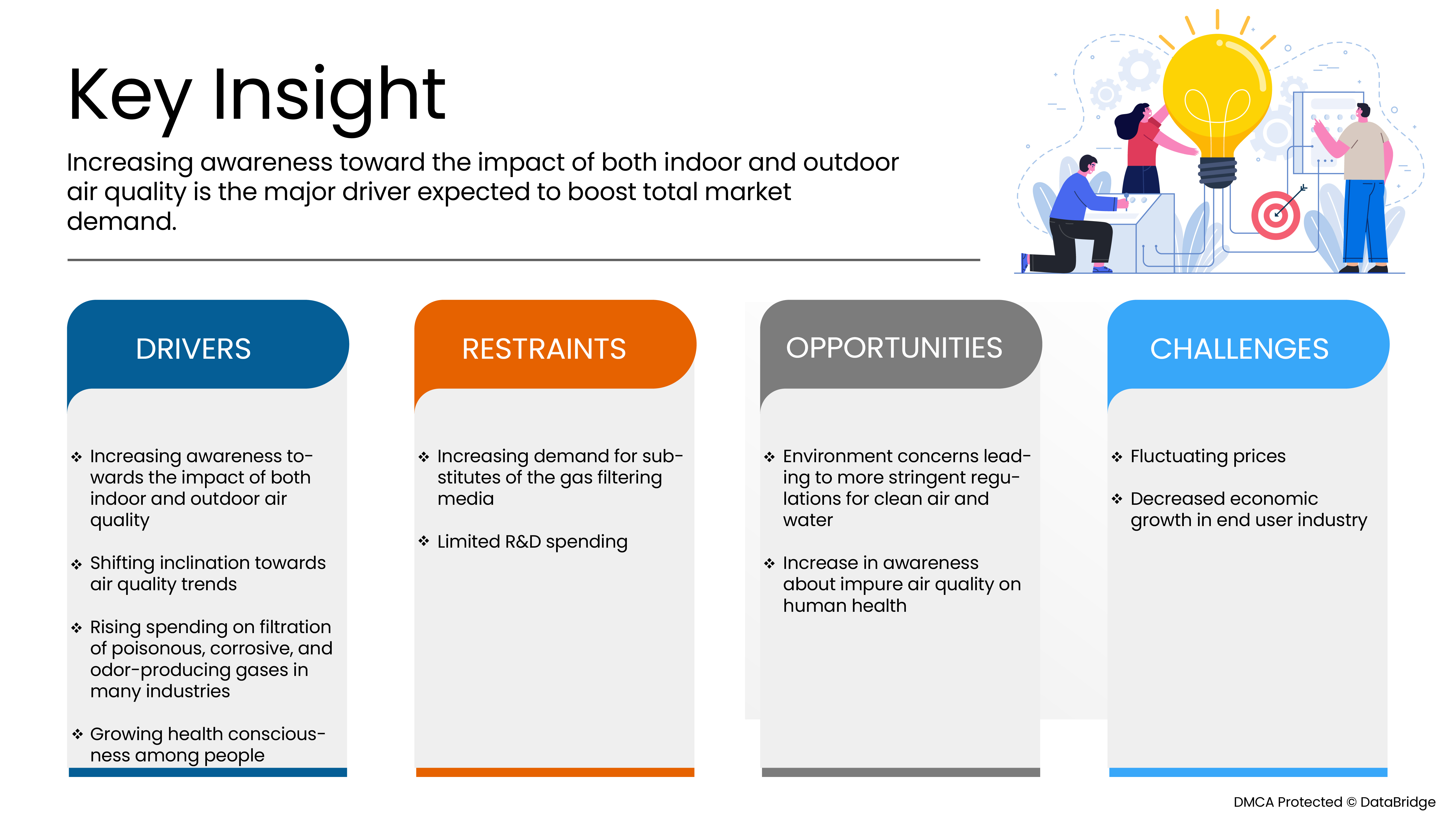 Key Insight

Increasing awareness toward the impact of both indoor and outdoor air quality is the major driver expected to boost total market demand.

DRIVERS

❖ Increasing awareness towards the impact of both indoor and outdoor air quality

❖ Shifting inclination towards air quality trends

❖ Rising spending on filtration of poisonous, corrosive, and odor-producing gases in many industries

❖ Growing health consciousness among people

RESTRAINTS

❖ Increasing demand for substitutes of the gas filtering media

❖ Limited R&D spending

OPPORTUNITIES

❖ Environment concerns leading to more stringent regulations for clean air and water

❖ Increase in awareness about impure air quality on human health

CHALLENGES

❖ Fluctuating prices

❖ Decreased economic growth in end user industry

DMCA Protected © DataBridge